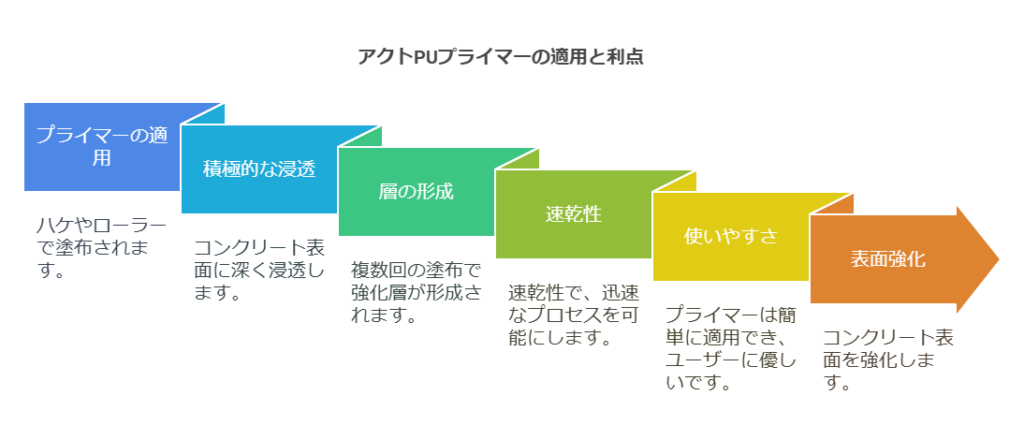 アクトPUプライマーの適用と利点

プライマーの適用

ハケやローラーで塗布されます。

積極的な浸透

コンクリート表面に深く浸透します。

層の形成

複数回の塗布で強化層が形成されます。

速乾性

速乾性で、迅速なプロセスを可能にします。

使いやすさ

プライマーは簡単に適用でき、ユーザーに優しいです。

表面強化

コンクリート表面を強化します。